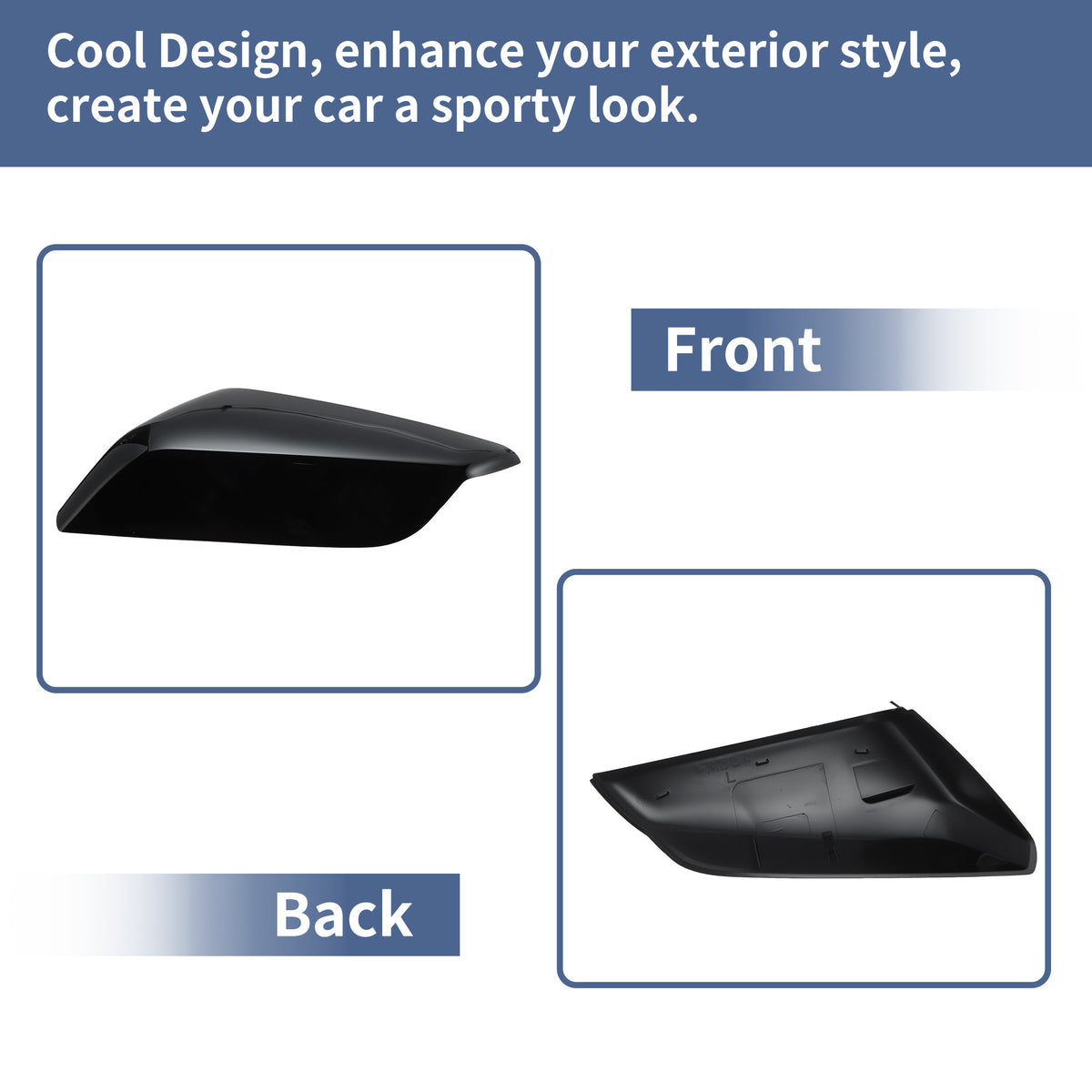 Cool Design, enhance your exterior style, create your car a sporty look.

Front

Back